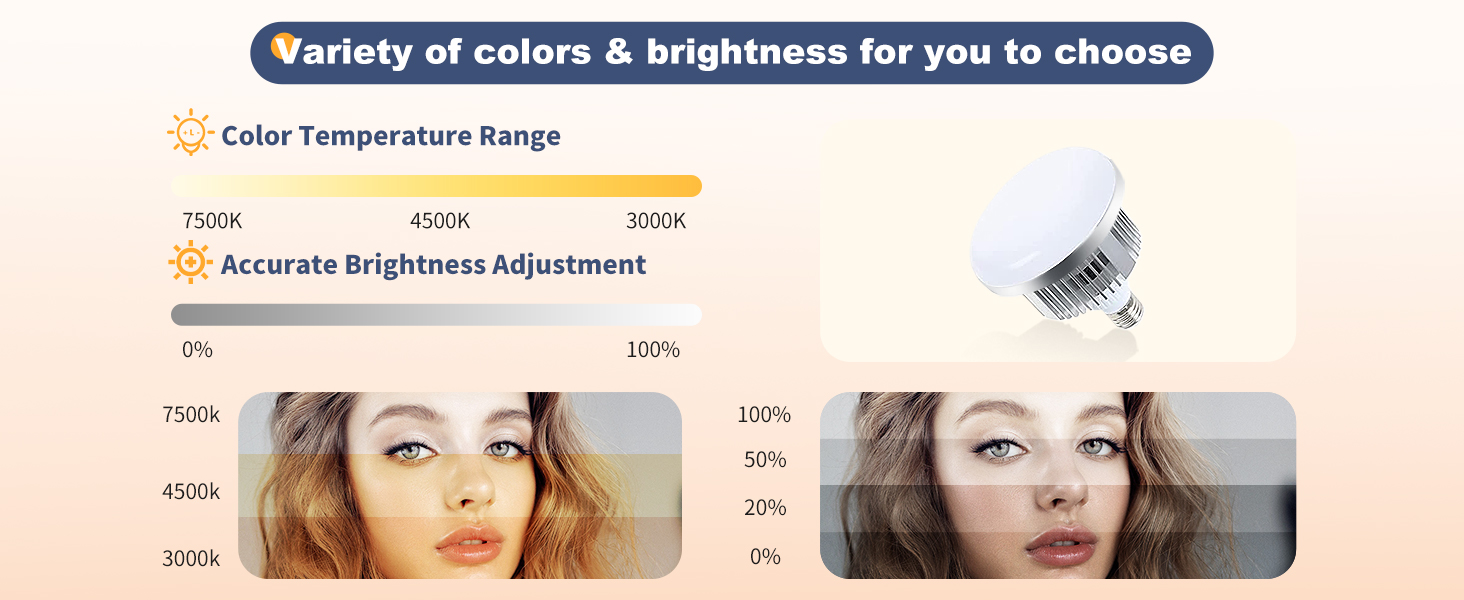 Variety of colors & brightness for you to choose

Color Temperature Range

7500K 4500K 3000K

Accurate Brightness Adjustment

0% 100%

7500k
4500k
3000k

100%
50%
20%
0%